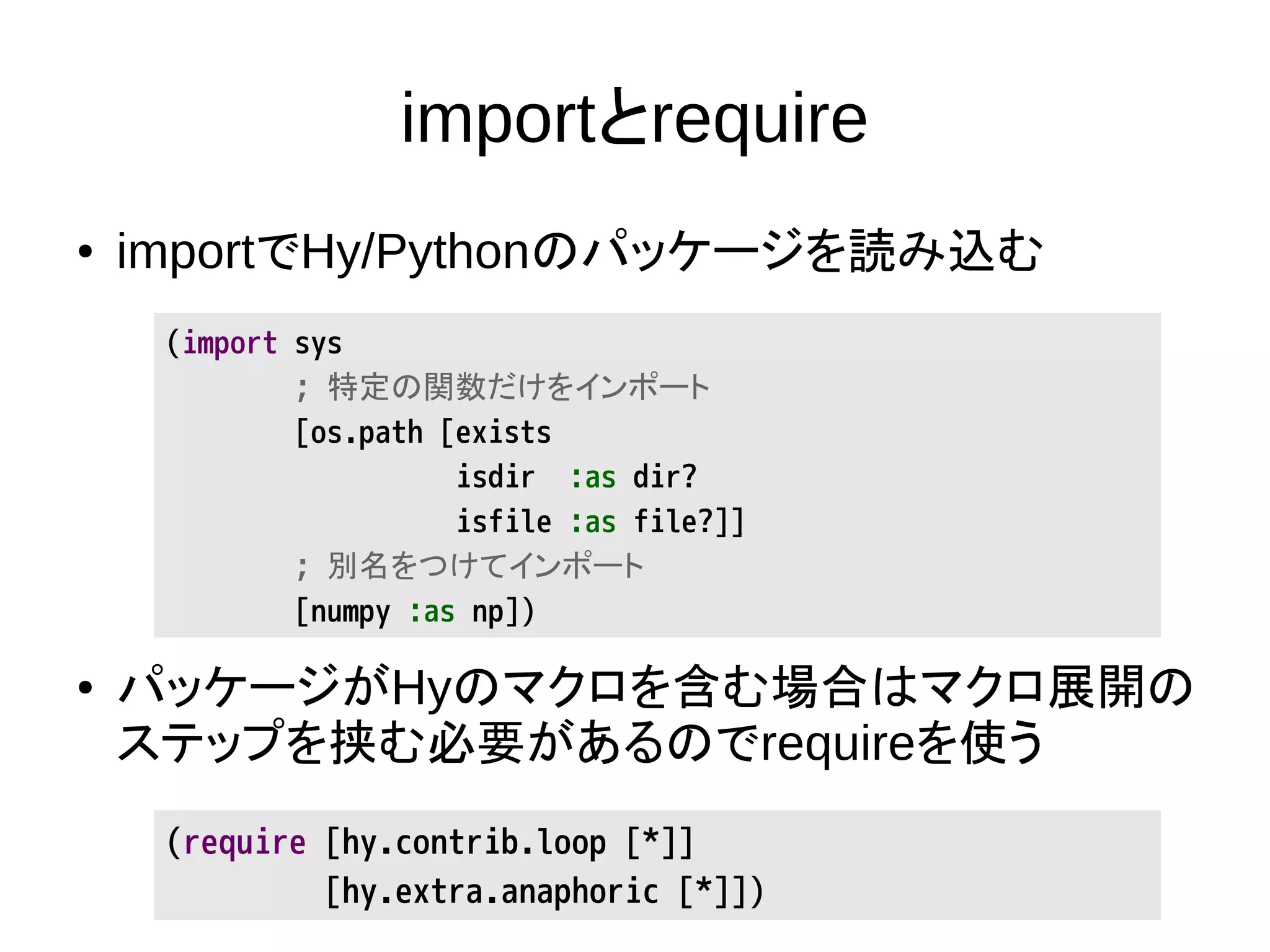 importとrequire

• importでHy/Pythonのパッケージを読み込む

(import sys
        ; 特定の関数だけをインポート
        [os.path [exists
                  isdir  :as dir?
                  isfile :as file?]]
        ; 別名をつけてインポート
        [numpy :as np])

• パッケージがHyのマクロを含む場合はマクロ展開のステップを挟む必要があるのでrequireを使う

(require [hy.contrib.loop [*]]
         [hy.extra.anaphoric [*]])